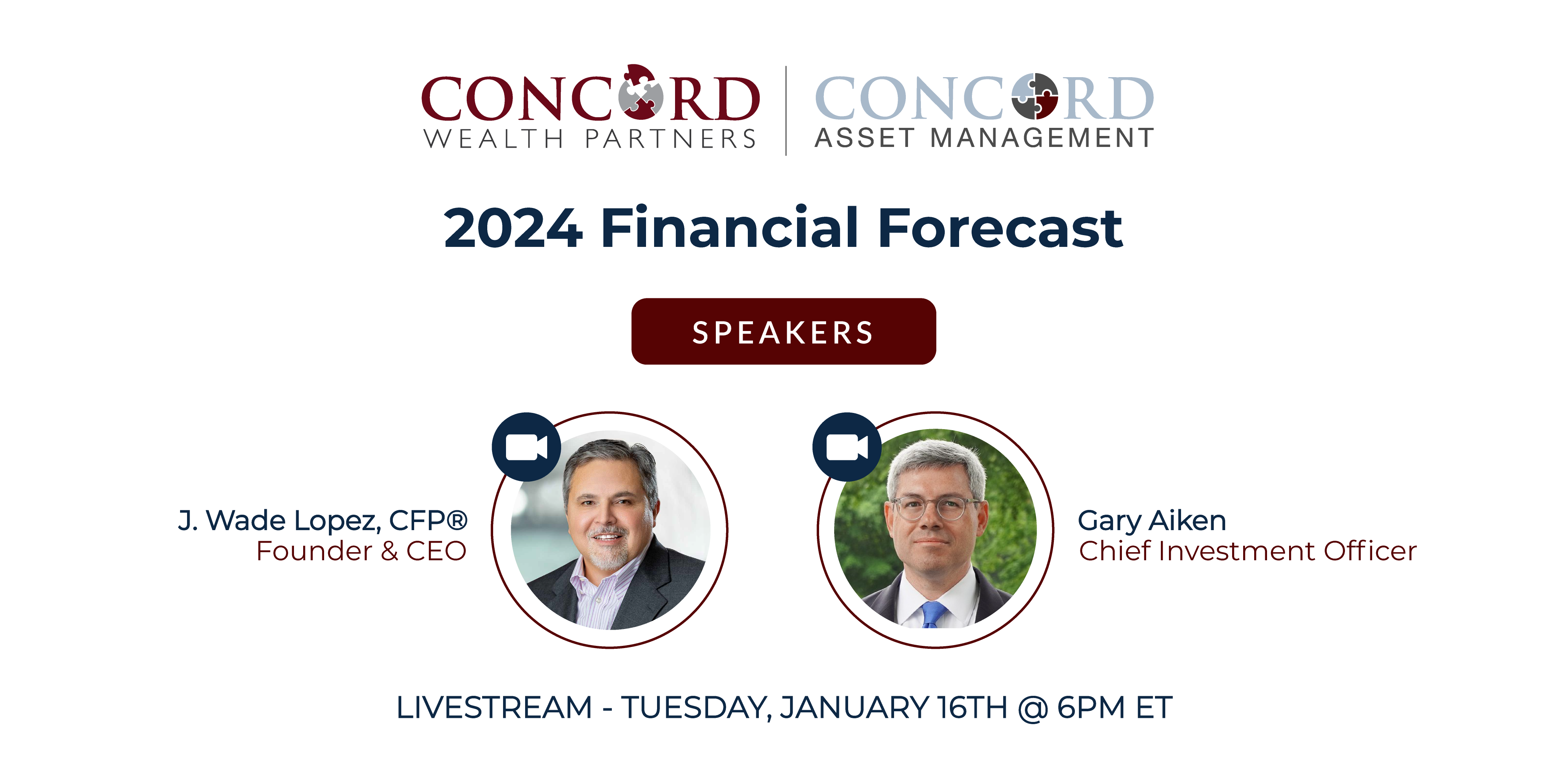 CONCORD
WEALTH PARTNERS

CONCORD
ASSET MANAGEMENT

2024 Financial Forecast

SPEAKERS

J. Wade Lopez, CFP®
Founder & CEO

Gary Aiken
Chief Investment Officer

LIVESTREAM - TUESDAY, JANUARY 16TH @ 6PM ET